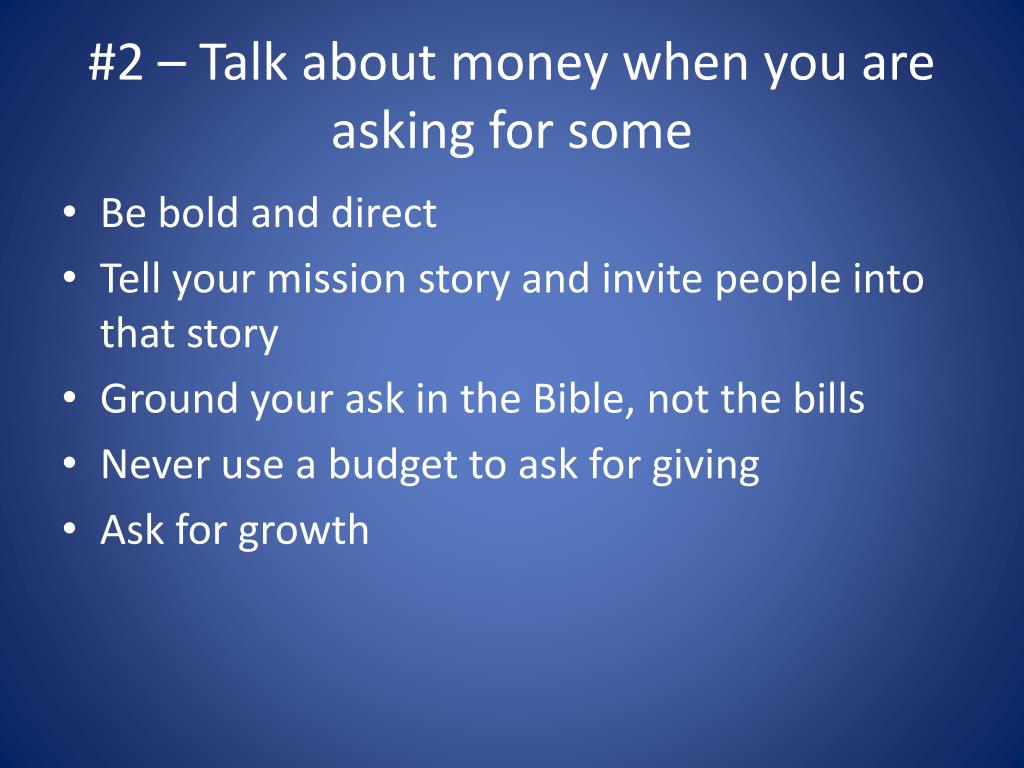 #2 – Talk about money when you are asking for some

• Be bold and direct
• Tell your mission story and invite people into that story
• Ground your ask in the Bible, not the bills
• Never use a budget to ask for giving
• Ask for growth